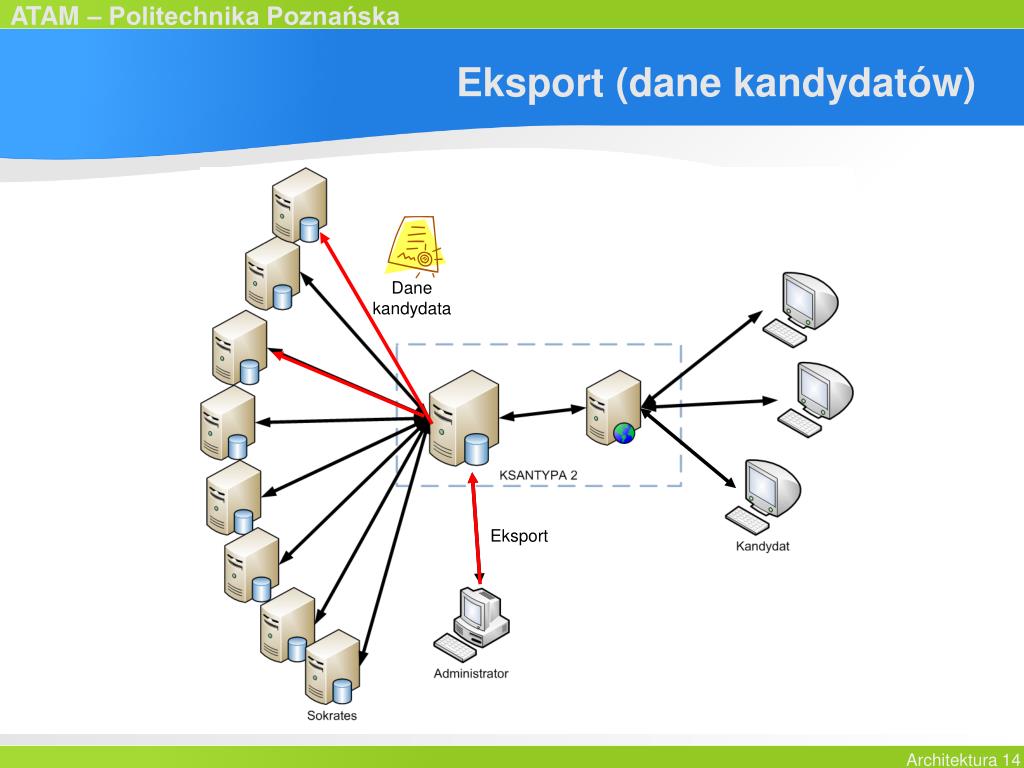 ATAM – Politechnika Poznańska

Eksport (dane kandydatów)

Dane kandydata

KSANTYPA 2

Eksport

Kandydat

Administrator

Sokrates

Architektura 14